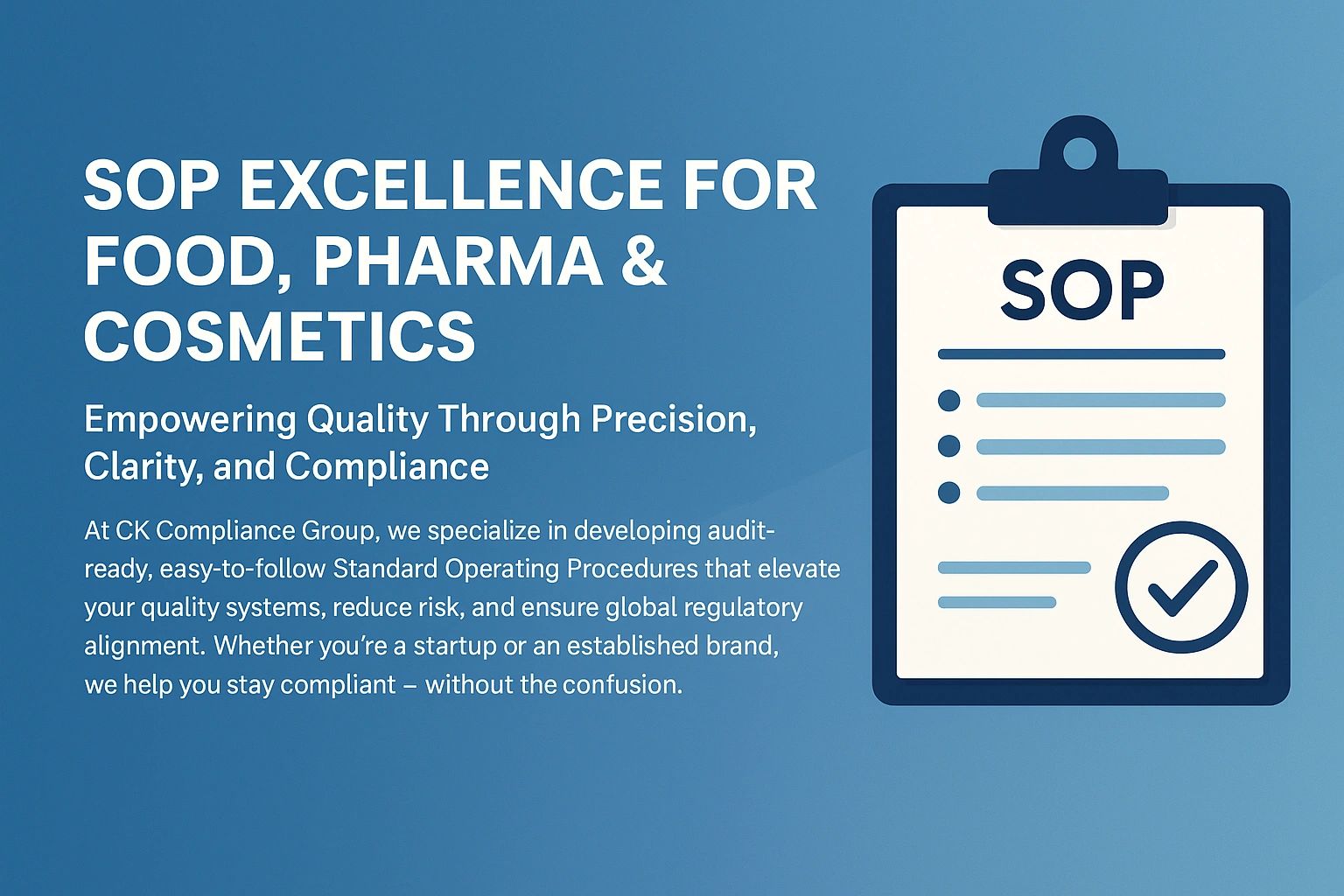 SOP EXCELLENCE FOR FOOD, PHARMA & COSMETICS

Empowering Quality Through Precision, Clarity, and Compliance

At CK Compliance Group, we specialize in developing audit-ready, easy-to-follow Standard Operating Procedures that elevate your quality systems, reduce risk, and ensure global regulatory alignment. Whether you're a startup or an established brand, we help you stay compliant – without the confusion.

SOP